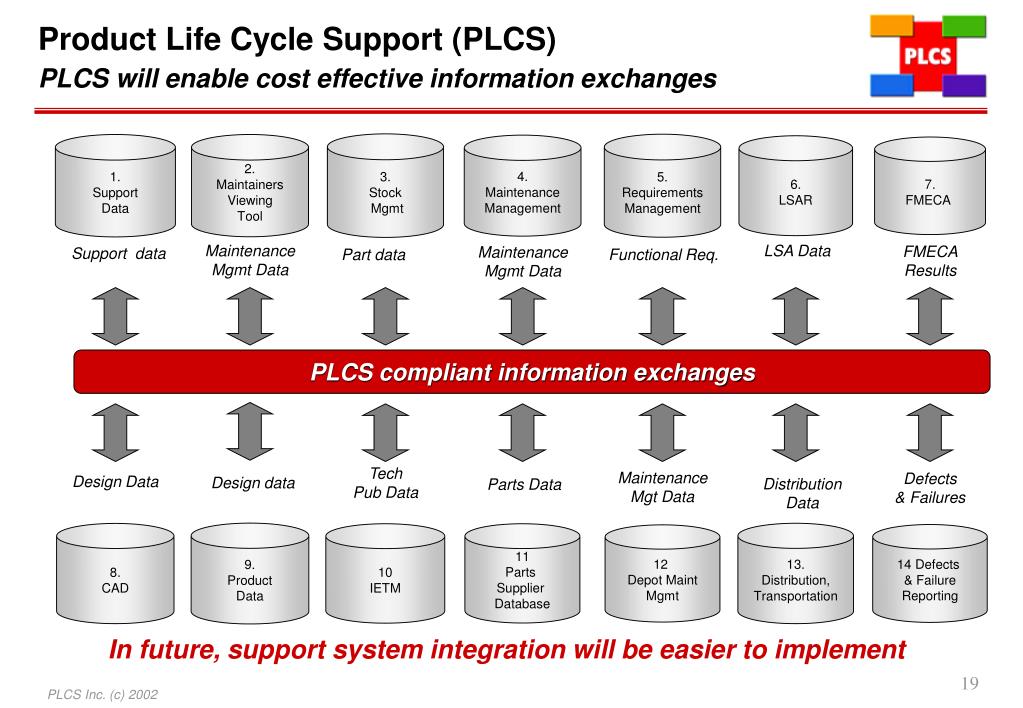 Product Life Cycle Support (PLCS)
PLCS will enable cost effective information exchanges

PLCS

1. Support Data
2. Maintainers Viewing Tool
3. Stock Mgmt
4. Maintenance Management
5. Requirements Management
6. LSAR
7. FMECA

Support data
Maintenance Mgmt Data
Part data
Maintenance Mgmt Data
Functional Req.
LSA Data
FMECA Results

PLCS compliant information exchanges

Design Data
Design data
Tech Pub Data
Parts Data
Maintenance Mgt Data
Distribution Data
Defects & Failures

8. CAD
9. Product Data
10 IETM
11 Parts Supplier Database
12 Depot Maint Mgmt
13. Distribution, Transportation
14 Defects & Failure Reporting

In future, support system integration will be easier to implement

PLCS Inc. (c) 2002

19